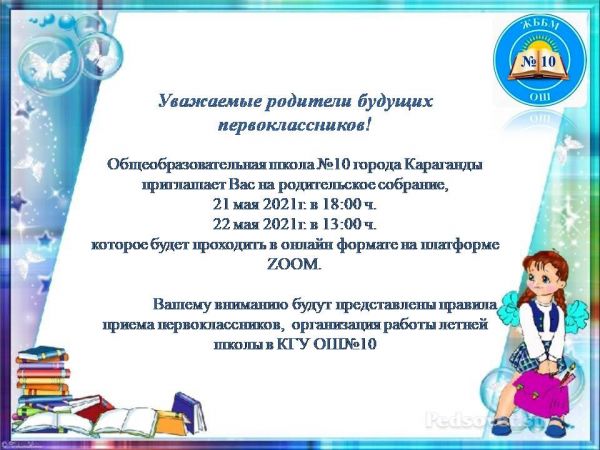 ЖББМ
№ 10
ОШ

Уважаемые родители будущих первоклассников!

Общеобразовательная школа №10 города Караганды приглашает Вас на родительское собрание,
21 мая 2021г. в 18:00 ч.
22 мая 2021г. в 13:00 ч.
которое будет проходить в онлайн формате на платформе ZOOM.

Вашему вниманию будут представлены правила приема первоклассников, организация работы летней школы в КГУ ОШ№10

Pedsovet.su